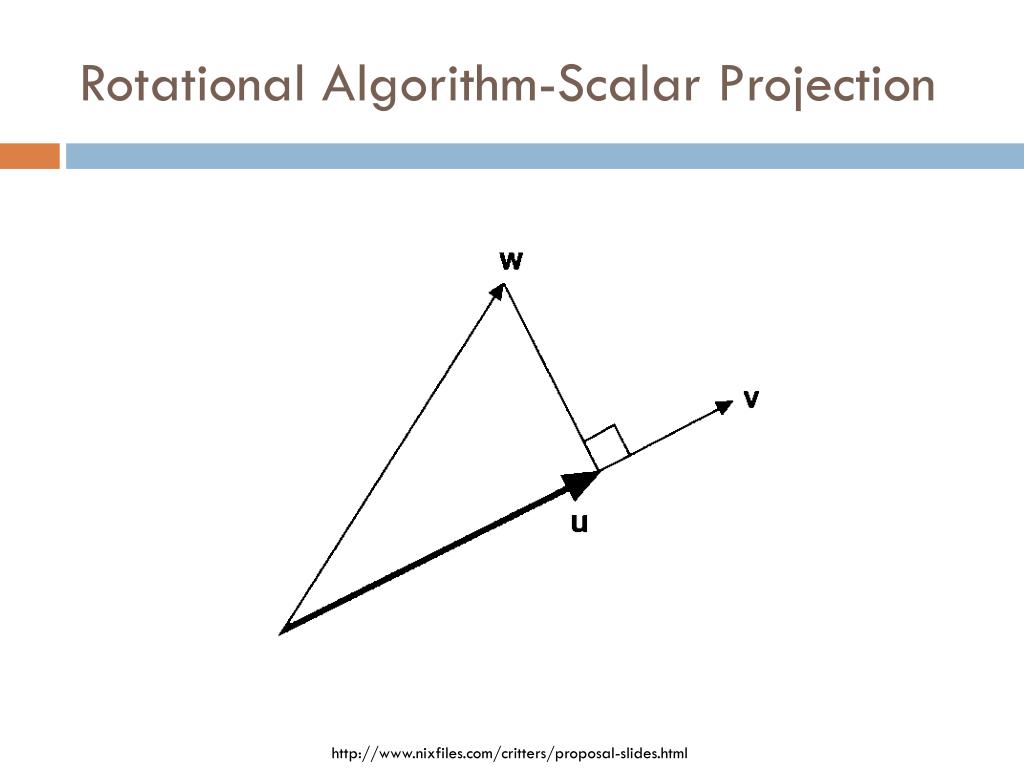 Rotational Algorithm-Scalar Projection

w

v

u

http://www.nixfiles.com/critters/proposal-slides.html